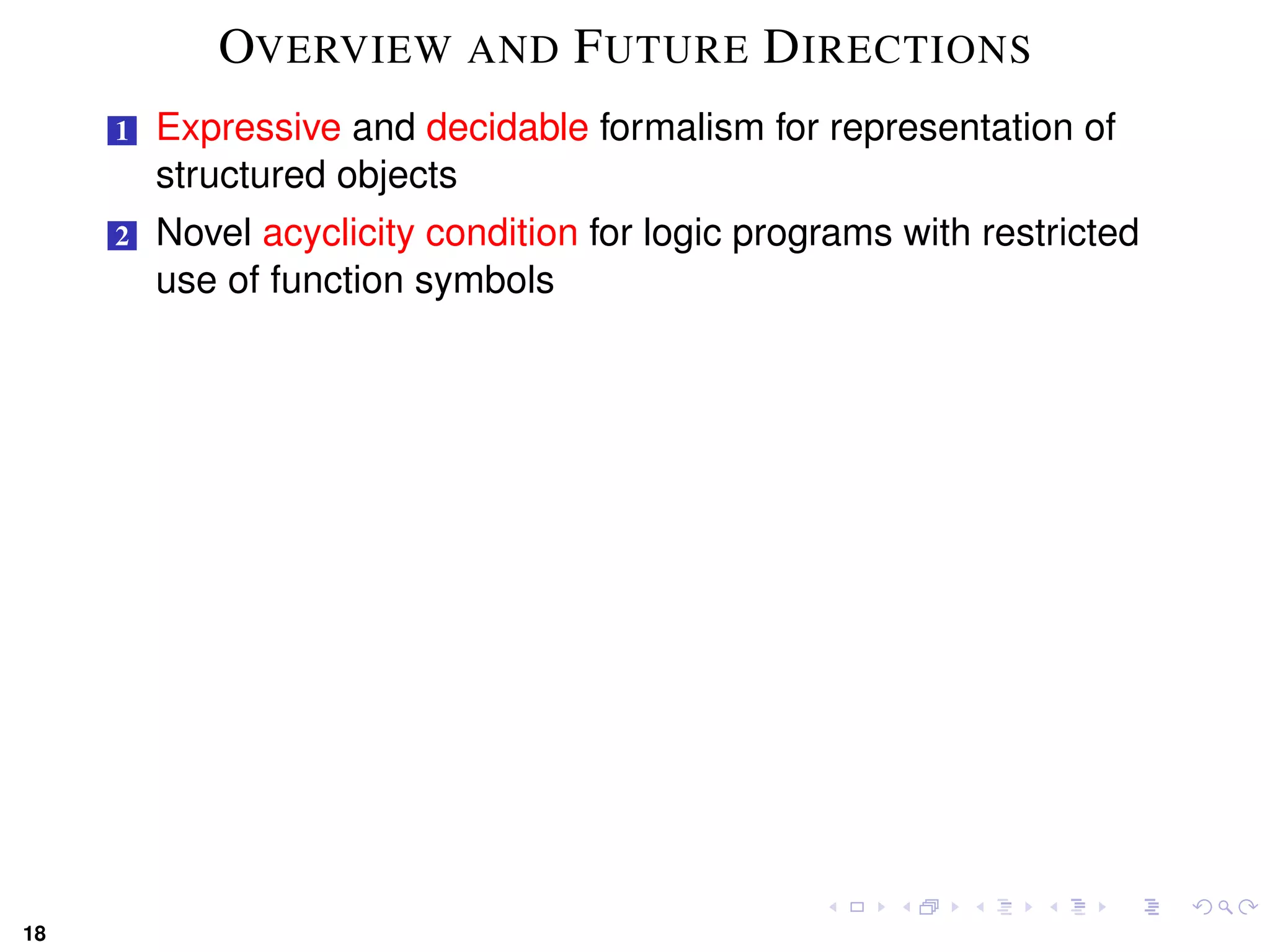 OVERVIEW AND FUTURE DIRECTIONS

1 Expressive and decidable formalism for representation of structured objects

2 Novel acyclicity condition for logic programs with restricted use of function symbols

18